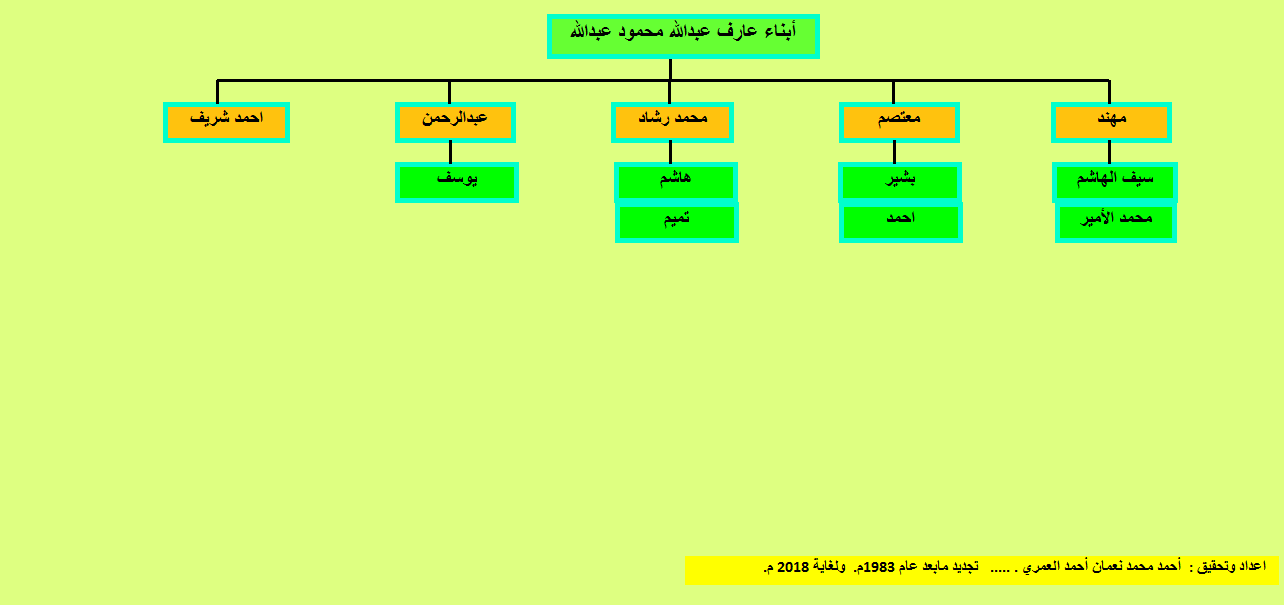 أبناء عارف عبدالله محمود عبدالله

مهند

سيف الهاشم

محمد الأمير

معتصم

بشير

احمد

محمد رشاد

هاشم

تميم

عبدالرحمن

يوسف

احمد شريف

اعداد وتحقيق : أحمد محمد نعمان أحمد العمري . ..... تجديد مابعد عام 1983م. ولغاية 2018 م.